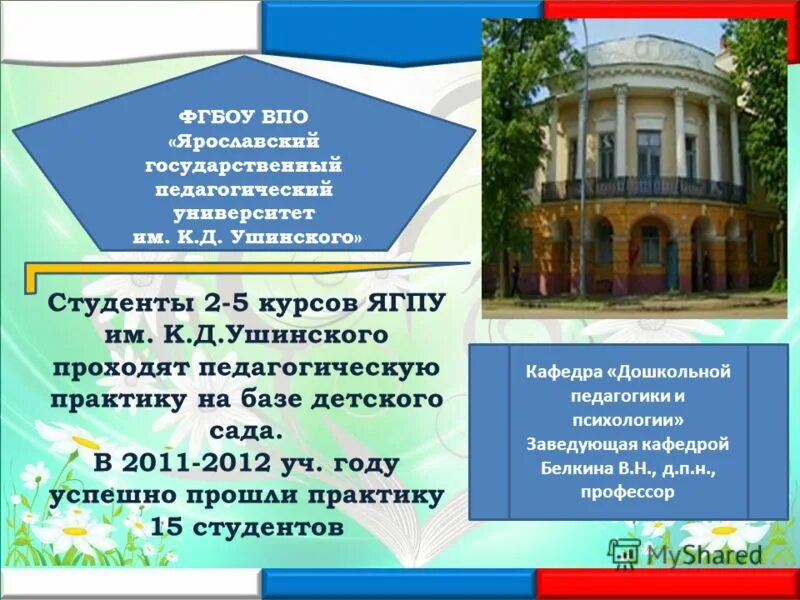 ФГБОУ ВПО «Ярославский государственный педагогический университет им. К.Д. Ушинского»

Студенты 2-5 курсов ЯГПУ им. К.Д.Ушинского проходят педагогическую практику на базе детского сада.
В 2011-2012 уч. году успешно прошли практику 15 студентов

Кафедра «Дошкольной педагогики и психологии»
Заведующая кафедрой Белкина В.Н., д.п.н., профессор

MyShared